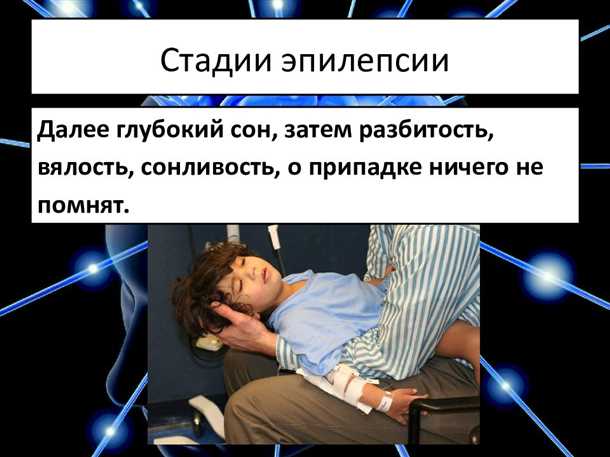 Стадии эпилепсии

Далее глубокий сон, затем разбитость, вялость, сонливость, о припадке ничего не помнят.